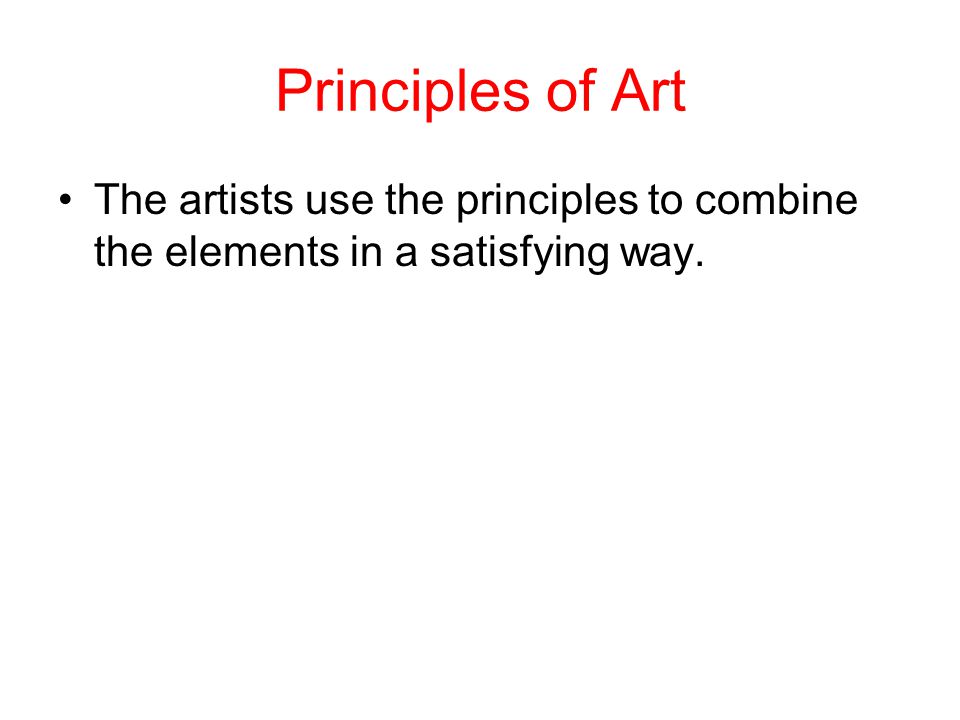 Principles of Art

• The artists use the principles to combine the elements in a satisfying way.